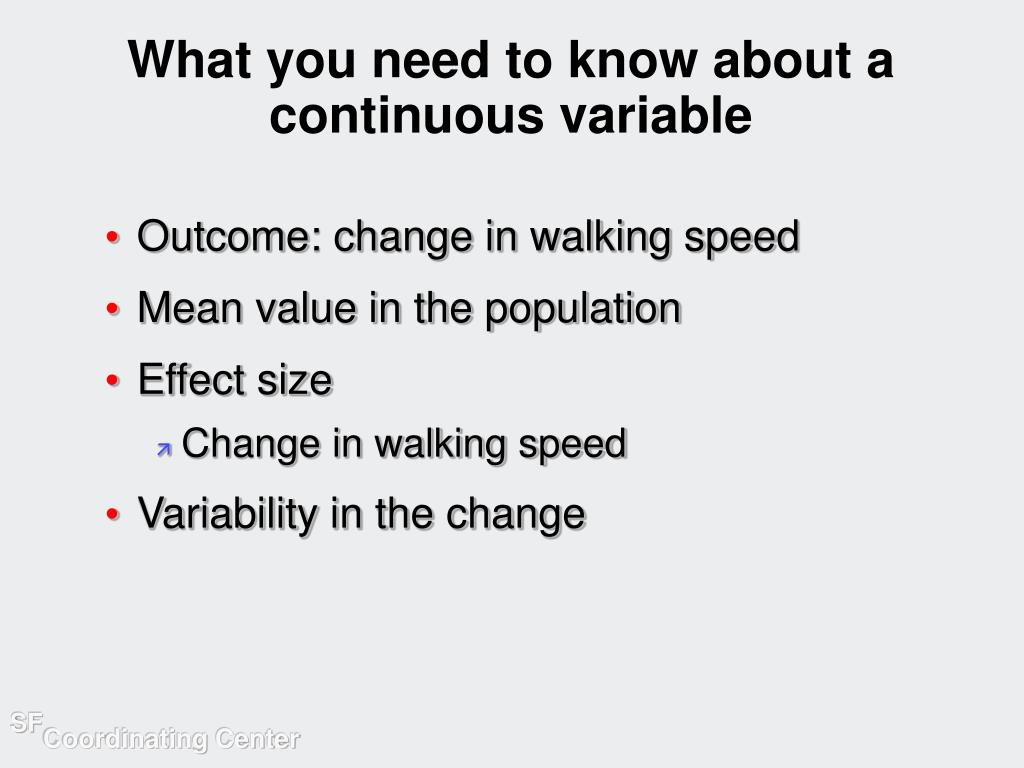 What you need to know about a continuous variable

• Outcome: change in walking speed
• Mean value in the population
• Effect size
  Change in walking speed
• Variability in the change

SF Coordinating Center